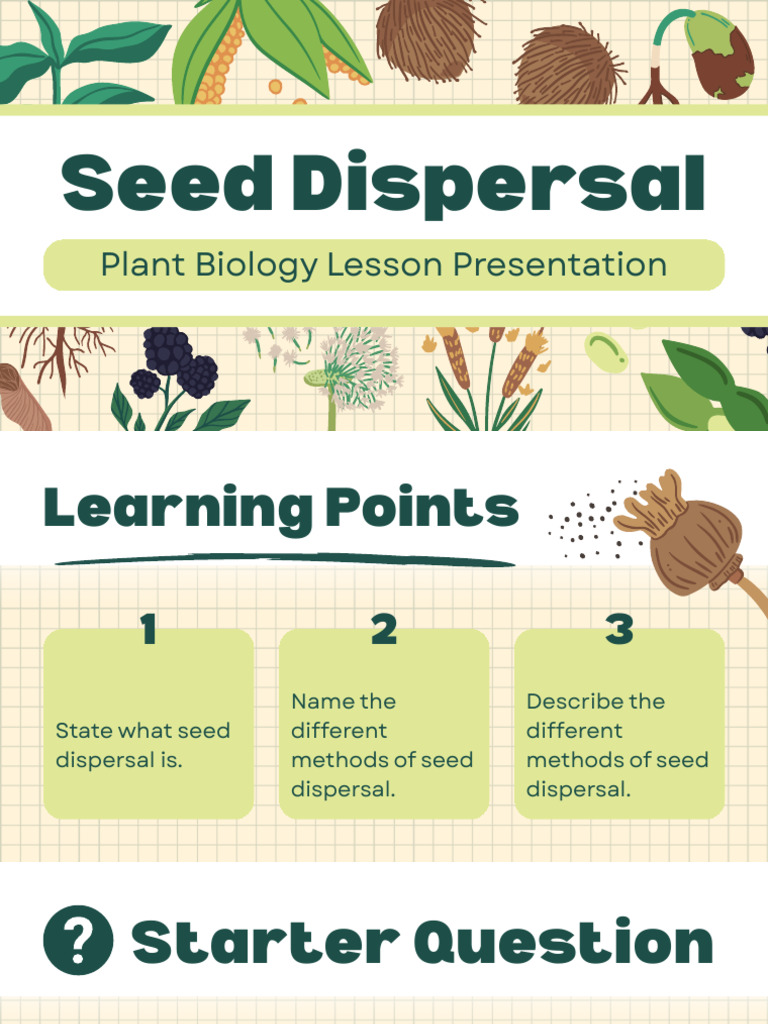 Seed Dispersal

Plant Biology Lesson Presentation

Learning Points

1

State what seed dispersal is.

2

Name the different methods of seed dispersal.

3

Describe the different methods of seed dispersal.

? Starter Question